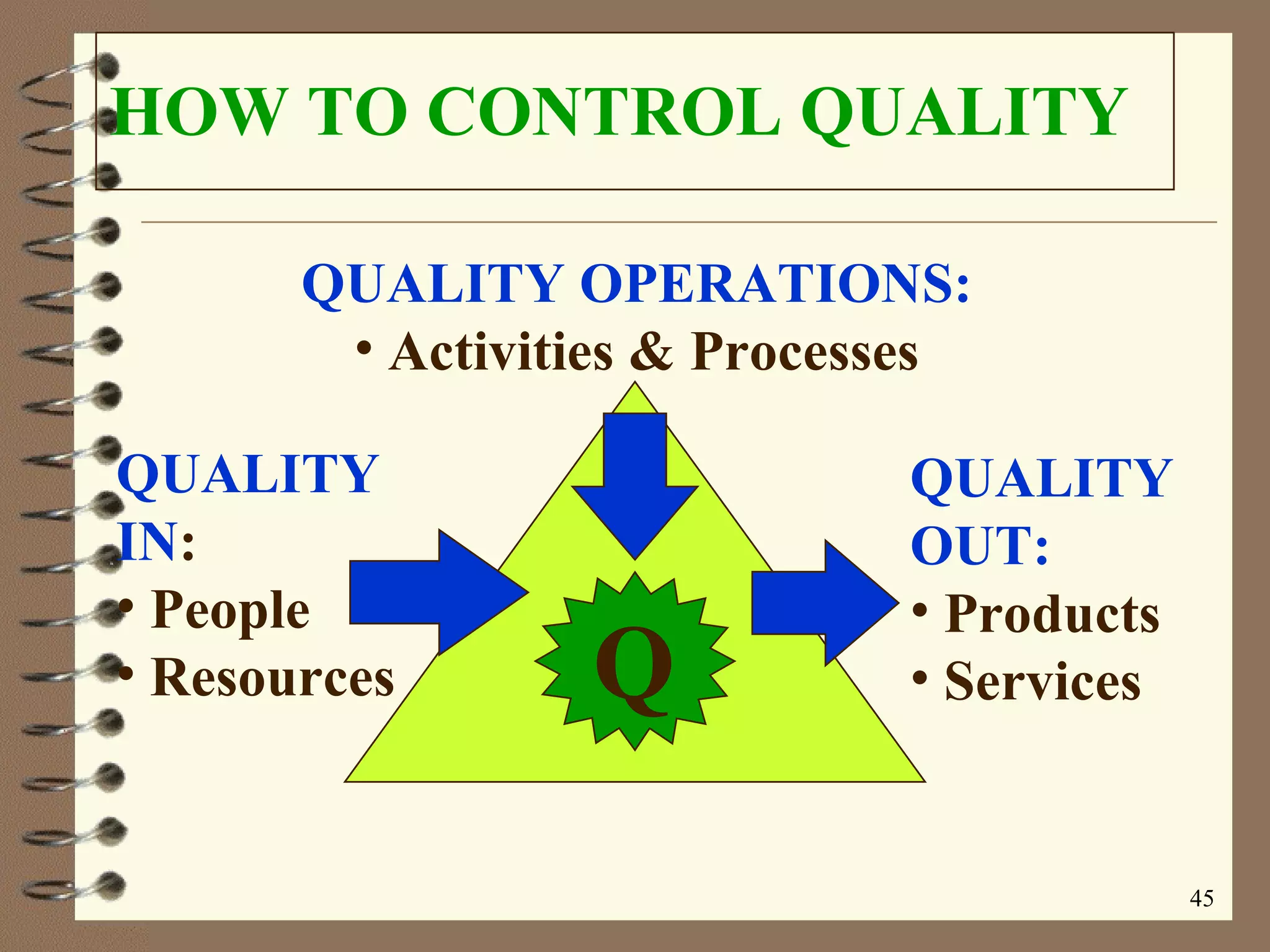 HOW TO CONTROL QUALITY

QUALITY OPERATIONS:
• Activities & Processes

QUALITY IN:
• People
• Resources

Q

QUALITY OUT:
• Products
• Services

45